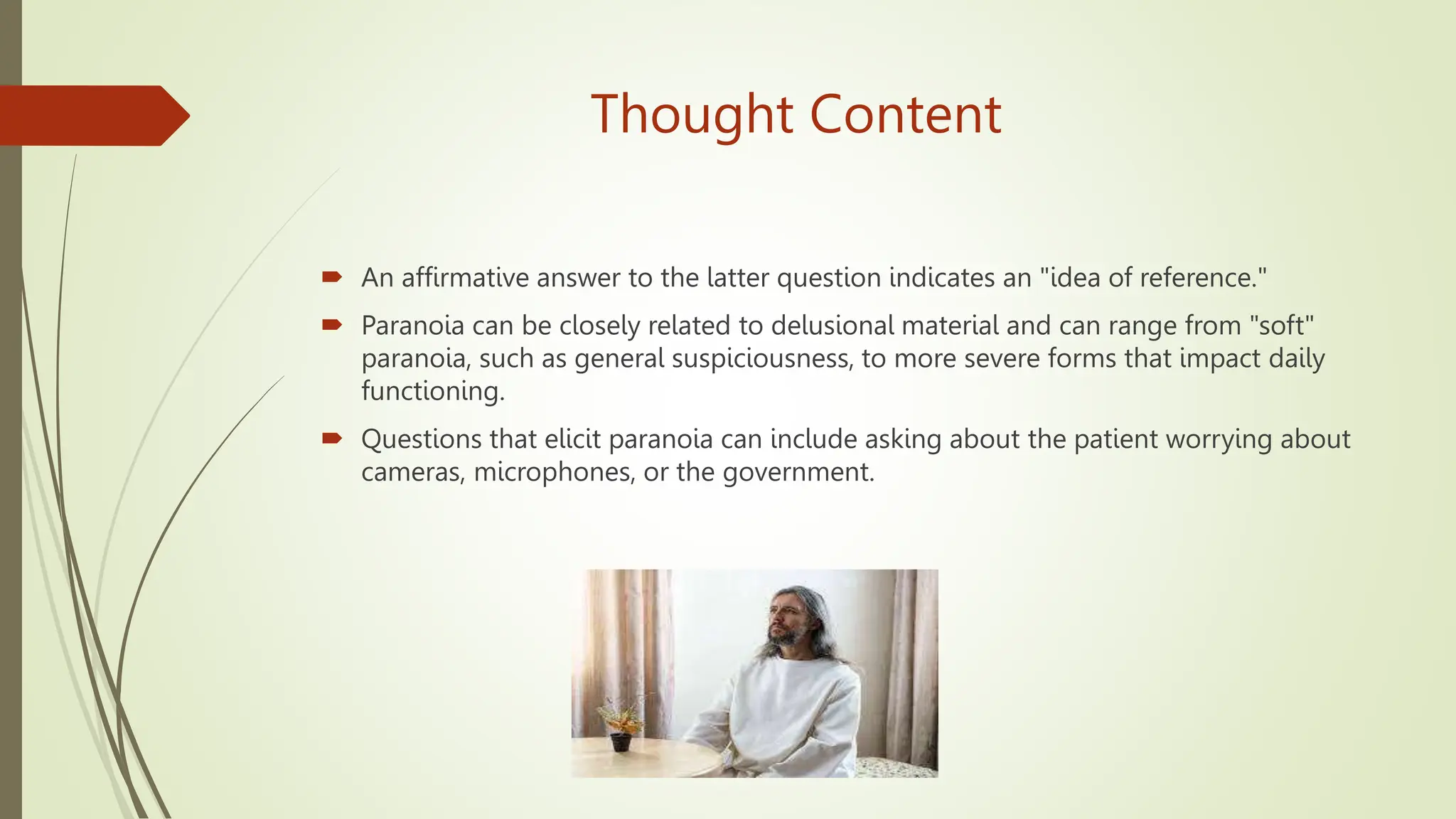 Thought Content

An affirmative answer to the latter question indicates an "idea of reference."

Paranoia can be closely related to delusional material and can range from "soft" paranoia, such as general suspiciousness, to more severe forms that impact daily functioning.

Questions that elicit paranoia can include asking about the patient worrying about cameras, microphones, or the government.